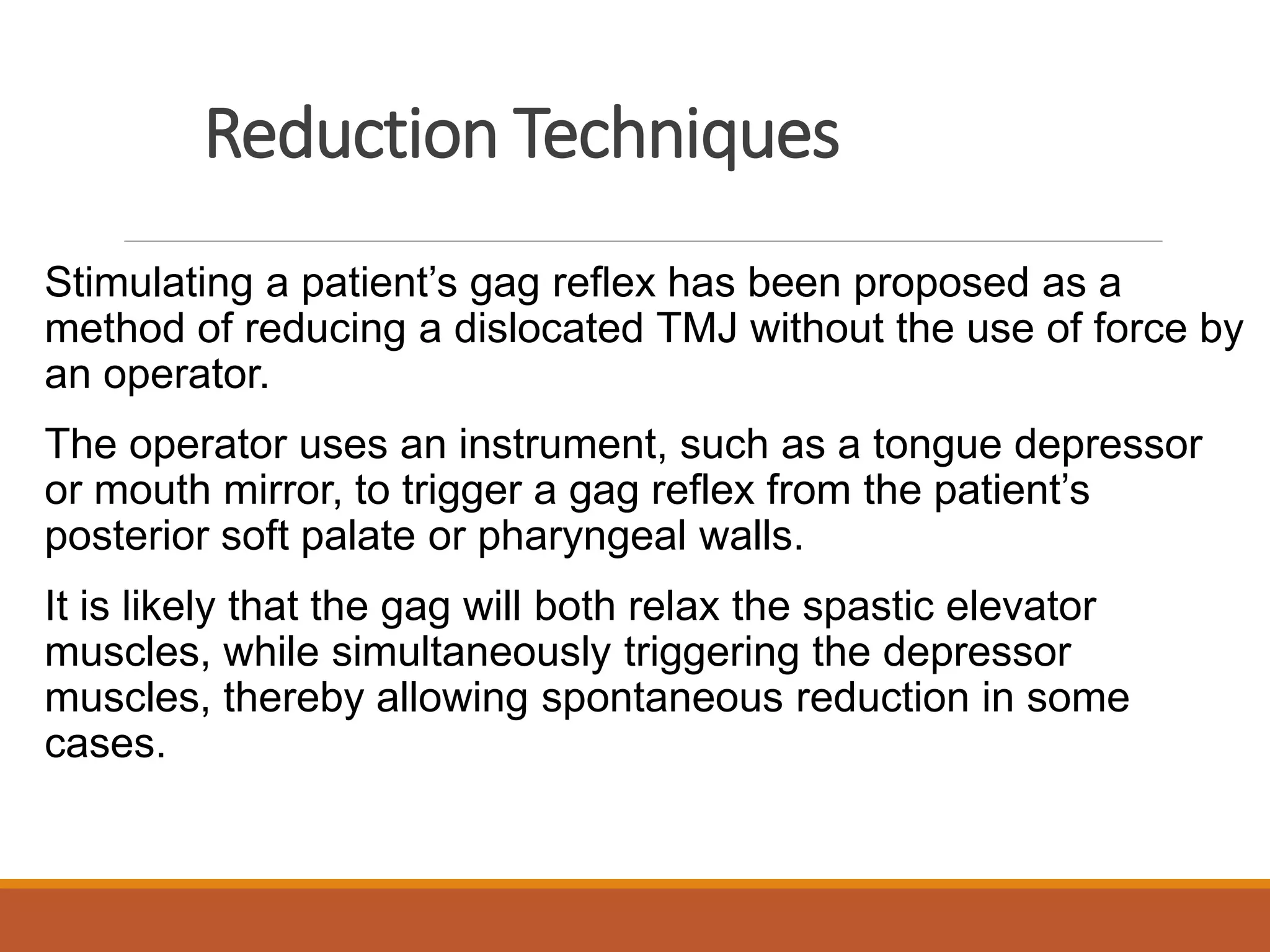 Reduction Techniques

Stimulating a patient’s gag reflex has been proposed as a method of reducing a dislocated TMJ without the use of force by an operator.

The operator uses an instrument, such as a tongue depressor or mouth mirror, to trigger a gag reflex from the patient’s posterior soft palate or pharyngeal walls.

It is likely that the gag will both relax the spastic elevator muscles, while simultaneously triggering the depressor muscles, thereby allowing spontaneous reduction in some cases.